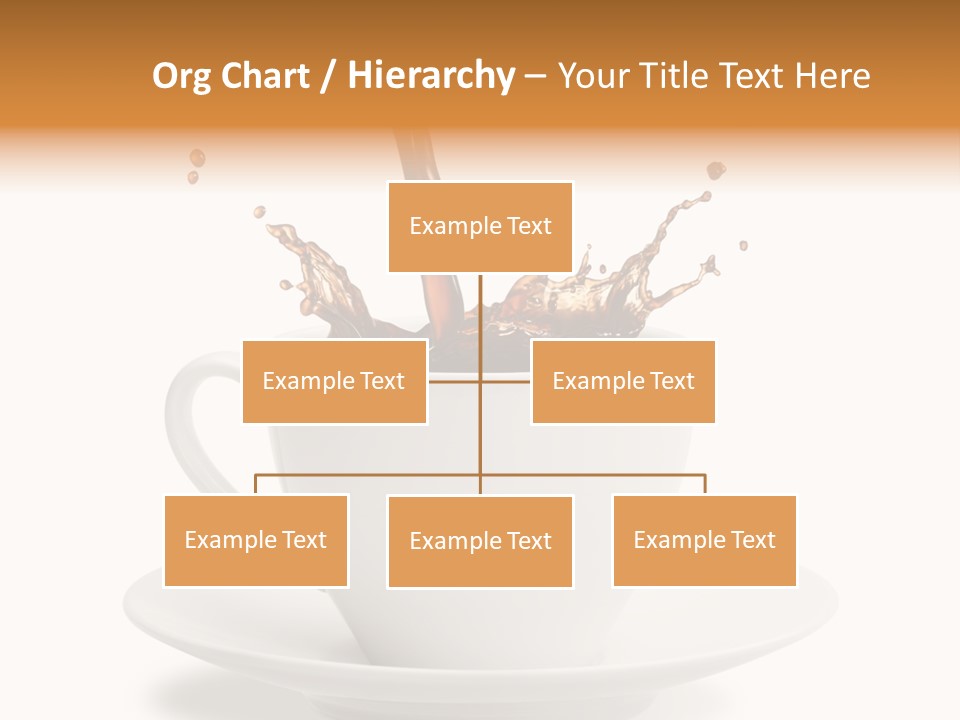 Org Chart / Hierarchy – Your Title Text Here

Example Text

Example Text

Example Text

Example Text

Example Text

Example Text